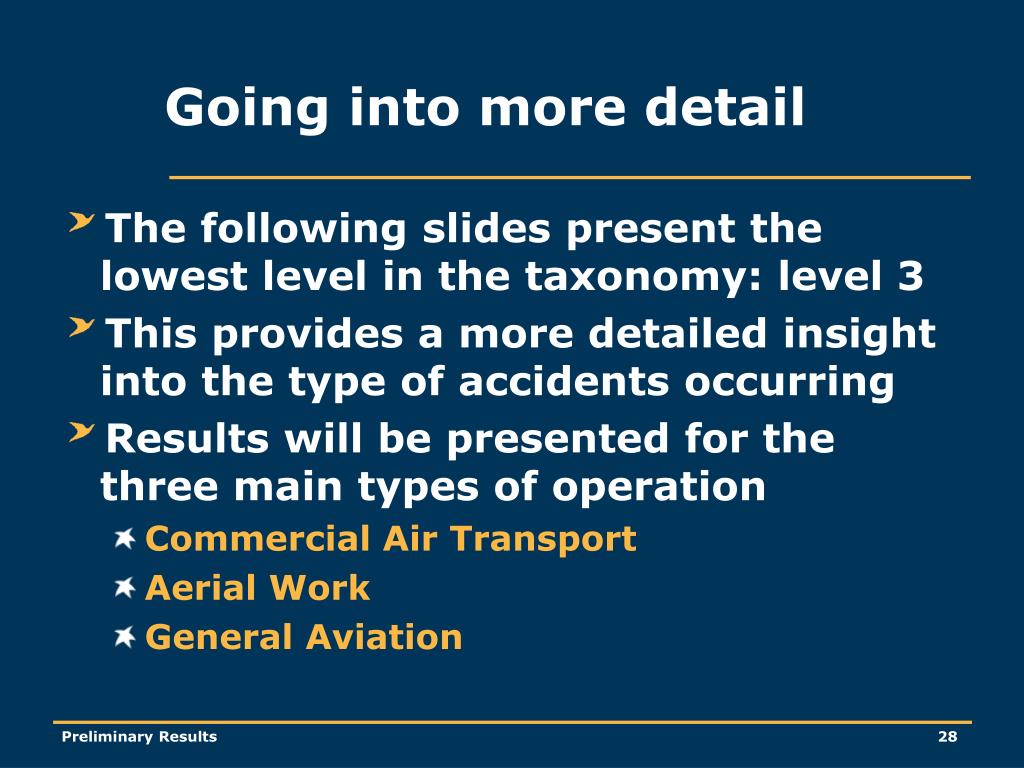 Going into more detail

The following slides present the lowest level in the taxonomy: level 3

This provides a more detailed insight into the type of accidents occurring

Results will be presented for the three main types of operation

Commercial Air Transport

Aerial Work

General Aviation

Preliminary Results

28